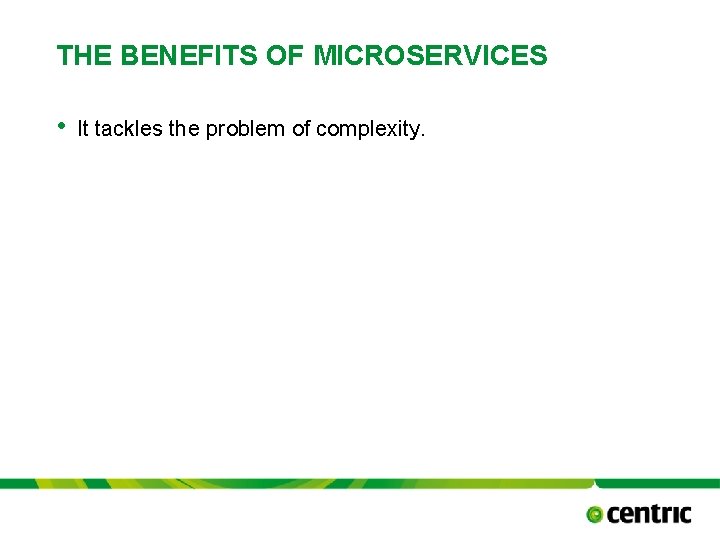 THE BENEFITS OF MICROSERVICES

• It tackles the problem of complexity.

centric